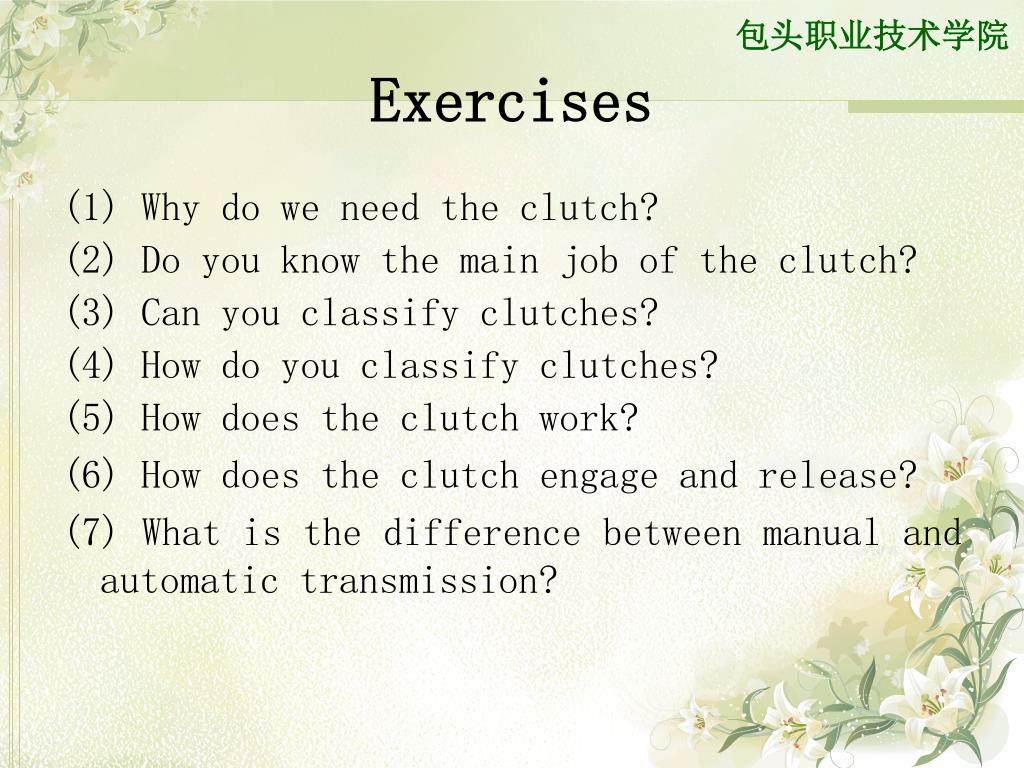 包头职业技术学院

Exercises

(1) Why do we need the clutch?
(2) Do you know the main job of the clutch?
(3) Can you classify clutches?
(4) How do you classify clutches?
(5) How does the clutch work?
(6) How does the clutch engage and release?
(7) What is the difference between manual and automatic transmission?